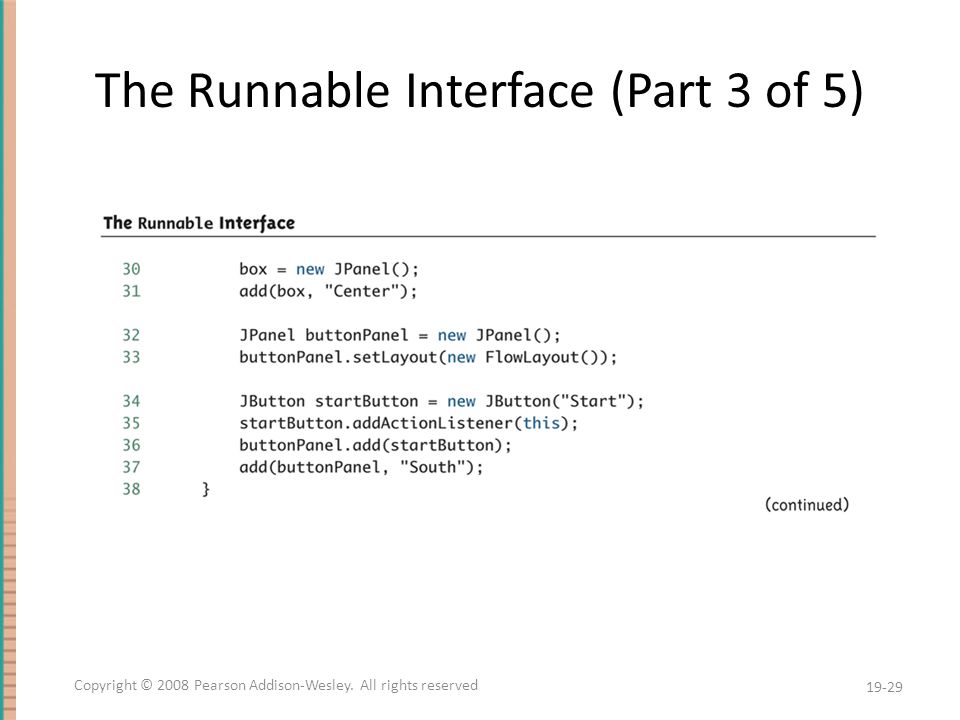 The Runnable Interface (Part 3 of 5)

The Runnable Interface

30 box = new JPanel();
31 add(box, "Center");

32 JPanel buttonPanel = new JPanel();
33 buttonPanel.setLayout(new FlowLayout());

34 JButton startButton = new JButton("Start");
35 startButton.addActionListener(this);
36 buttonPanel.add(startButton);
37 add(buttonPanel, "South");
38 }

(continued)

Copyright © 2008 Pearson Addison-Wesley. All rights reserved

19-29